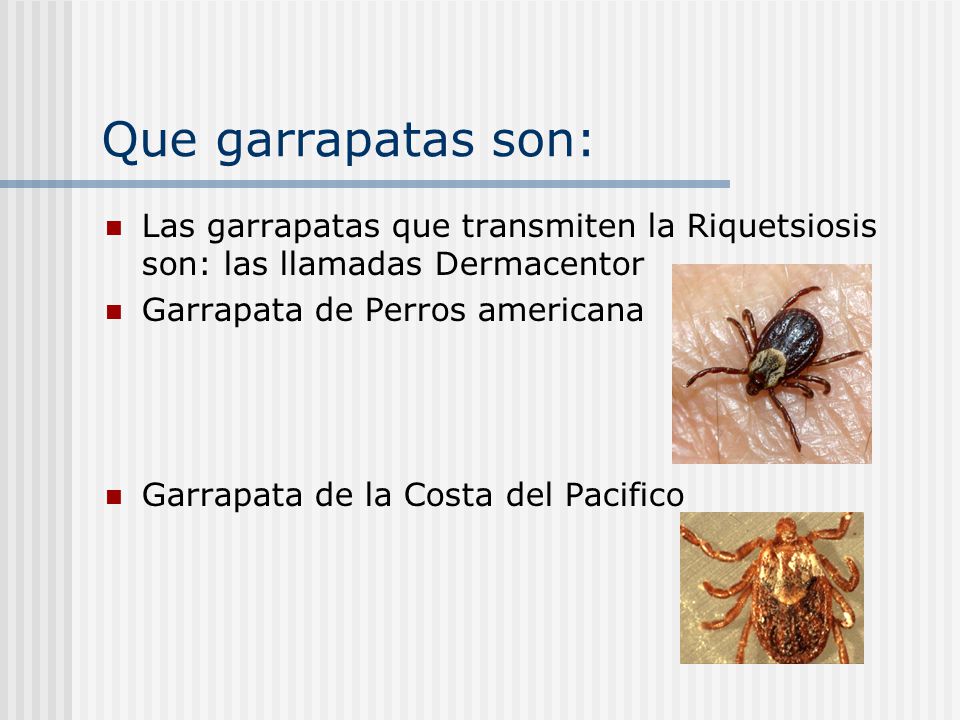 Que garrapatas son:

- Las garrapatas que transmiten la Riquetsiosis son: las llamadas Dermacentor
- Garrapata de Perros americana
- Garrapata de la Costa del Pacifico